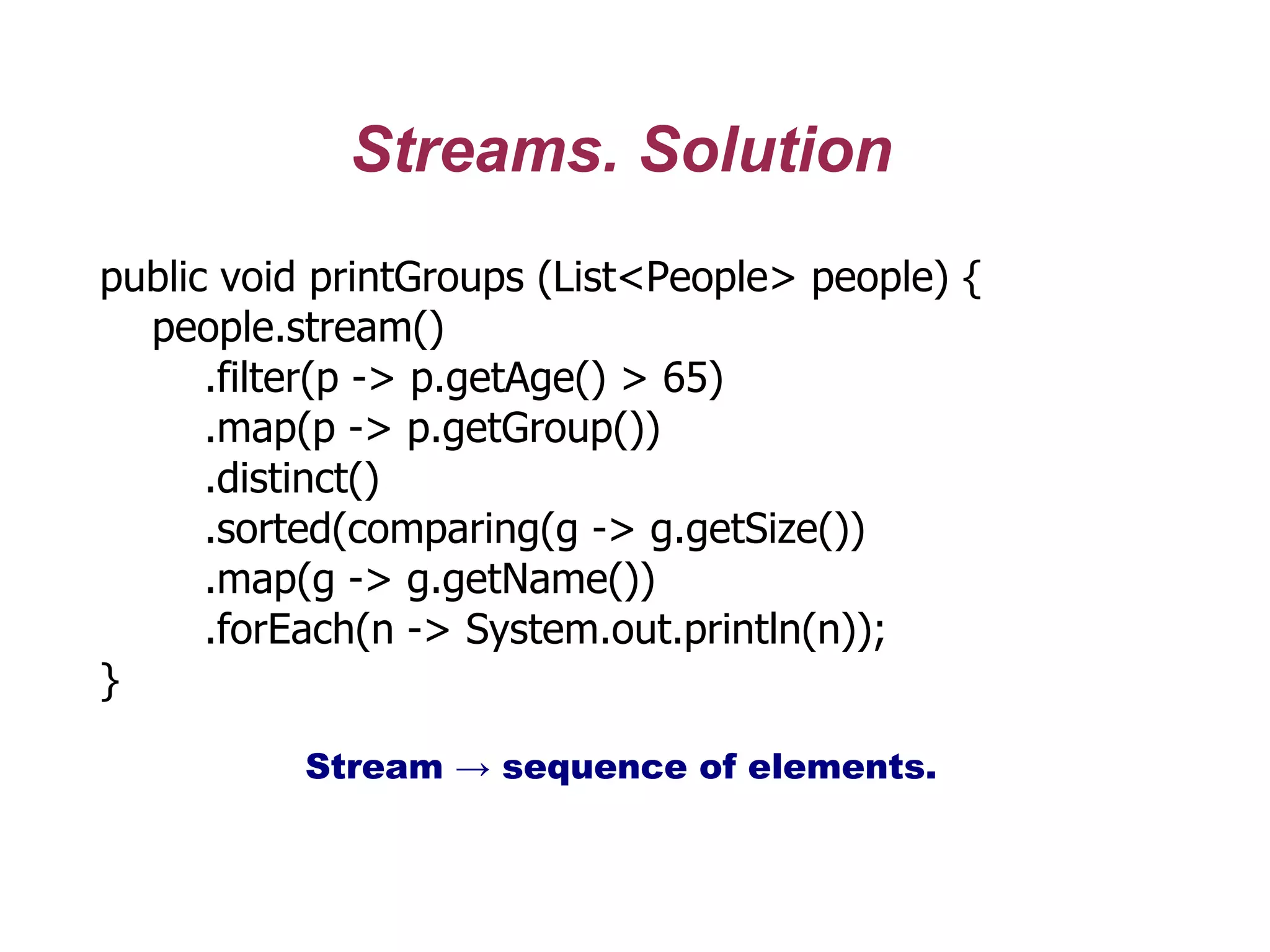 Streams. Solution

public void printGroups (List<People> people) {
people.stream()
.filter(p -> p.getAge() > 65)
.map(p -> p.getGroup())
.distinct()
.sorted(comparing(g -> g.getSize())
.map(g -> g.getName())
.forEach(n -> System.out.println(n));
}

Stream → sequence of elements.